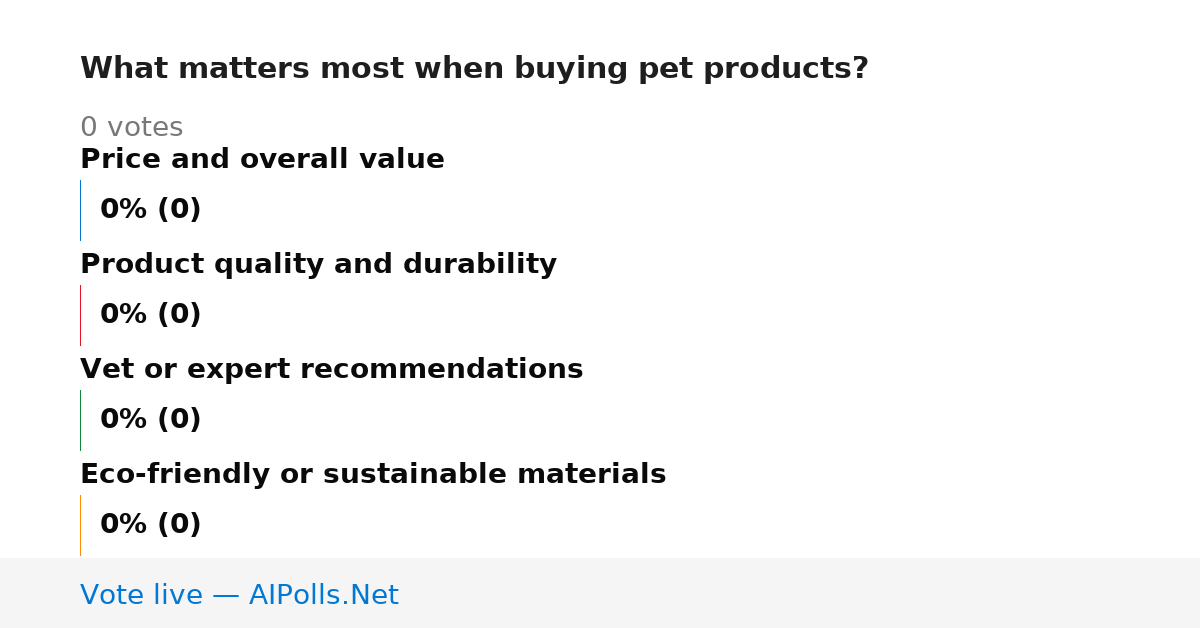 What matters most when buying pet products?

0 votes

Price and overall value

0% (0)

Product quality and durability

0% (0)

Vet or expert recommendations

0% (0)

Eco-friendly or sustainable materials

0% (0)

Vote live — AIPolls.Net